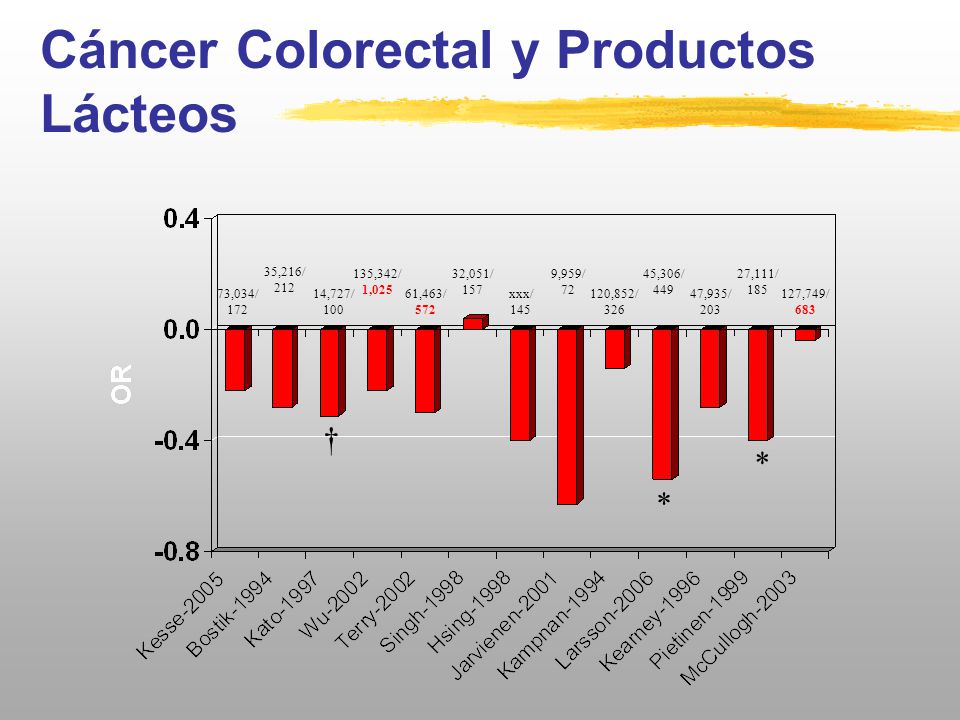 Cáncer Colorectal y Productos Lácteos

OR

0.4
0.0
-0.4
-0.8

73,034/ 172
35,216/ 212
14,727/ 100
135,342/ 1,025
61,463/ 572
32,051/ 157
xxx/ 145
9,959/ 72
120,852/ 326
45,306/ 449
47,935/ 203
27,111/ 185
127,749/ 683

†
*
*

Kesse-2005
Bostik-1994
Kato-1997
Wu-2002
Terry-2002
Singh-1998
Hsing-1998
Jarvienen-2001
Kampnan-1994
Larsson-2006
Kearney-1996
Pietinen-1999
McCullogh-2003